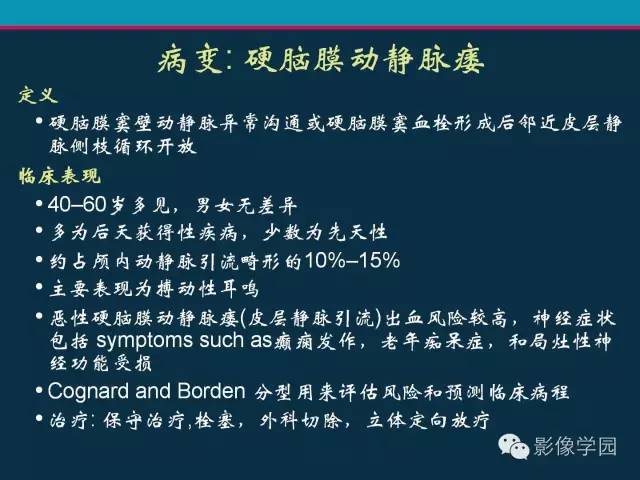 病变: 硬脑膜动静脉瘘

定义

• 硬脑膜窦壁动静脉异常沟通或硬脑膜窦血栓形成后邻近皮层静脉侧枝循环开放

临床表现

• 40–60岁多见，男女无差异

• 多为后天获得性疾病，少数为先天性

• 约占颅内动静脉引流畸形的10%–15%

• 主要表现为搏动性耳鸣

• 恶性硬脑膜动静脉瘘(皮层静脉引流)出血风险较高，神经症状包括 symptoms such as癫痫发作，老年痴呆症，和局灶性神经功能受损

• Cognard and Borden 分型用来评估风险和预测临床病程

• 治疗: 保守治疗,栓塞，外科切除，立体定向放疗

影像学园